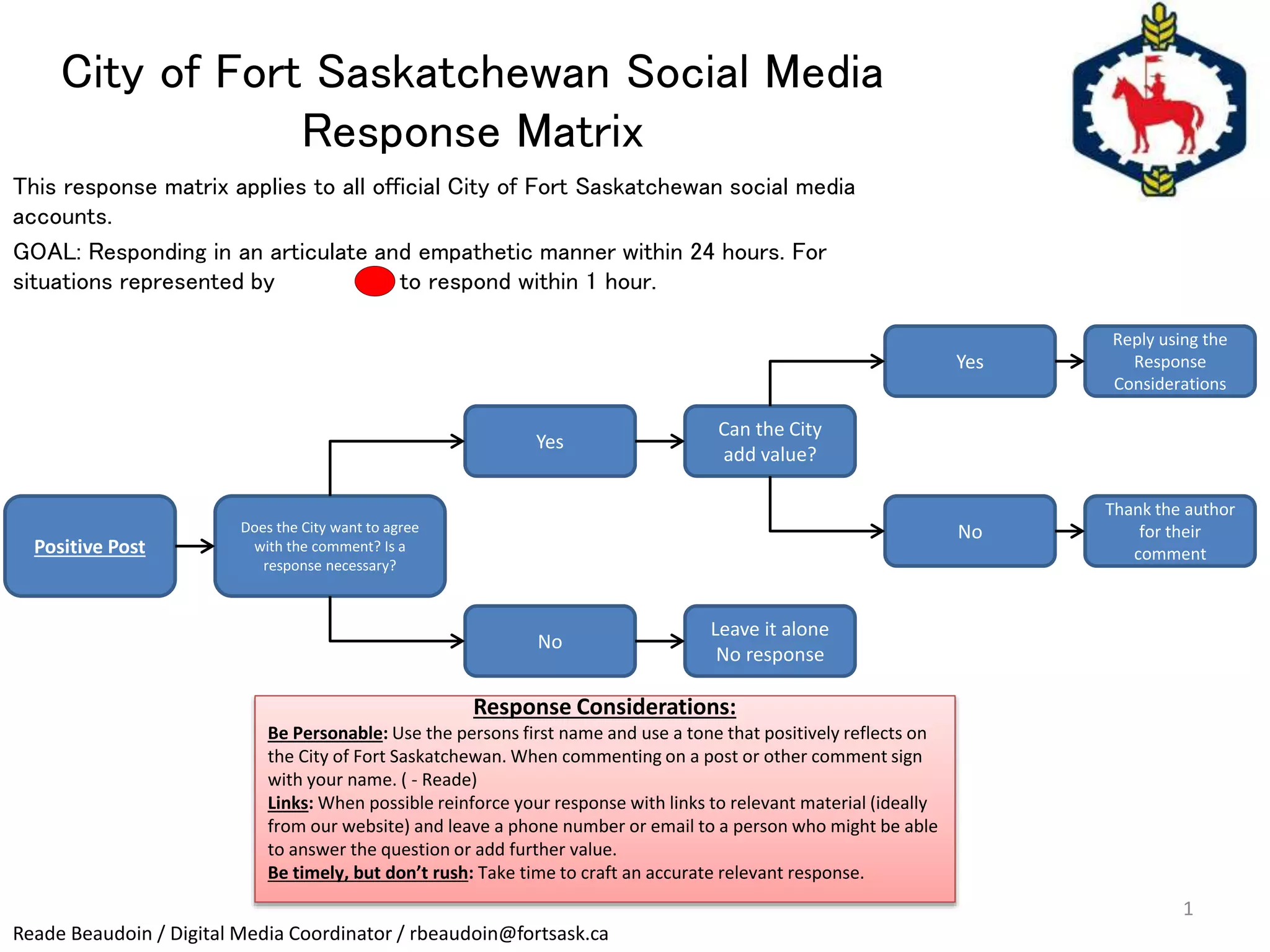 City of Fort Saskatchewan Social Media Response Matrix

This response matrix applies to all official City of Fort Saskatchewan social media accounts.

GOAL: Responding in an articulate and empathetic manner within 24 hours. For situations represented by to respond within 1 hour.

Positive Post

Does the City want to agree with the comment? Is a response necessary?

Yes

Can the City add value?

Yes

Reply using the Response Considerations

No

Thank the author for their comment

No

Leave it alone No response

Response Considerations:

Be Personable: Use the persons first name and use a tone that positively reflects on the City of Fort Saskatchewan. When commenting on a post or other comment sign with your name. ( - Reade)
Links: When possible reinforce your response with links to relevant material (ideally from our website) and leave a phone number or email to a person who might be able to answer the question or add further value.
Be timely, but don't rush: Take time to craft an accurate relevant response.

1

Reade Beaudoin / Digital Media Coordinator / rbeaudoin@fortsask.ca